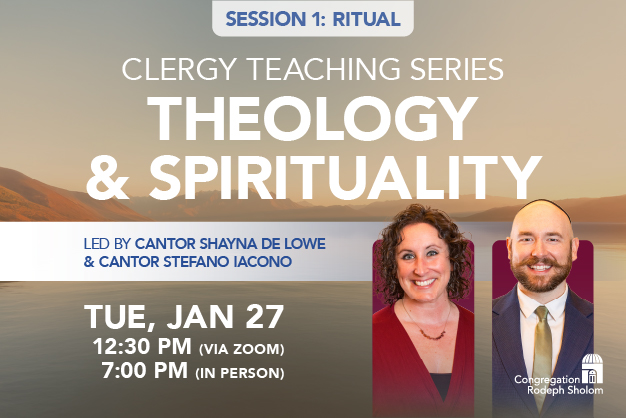 SESSION 1: RITUAL

CLERGY TEACHING SERIES

THEOLOGY & SPIRITUALITY

LED BY CANTOR SHAYNA DE LOWE & CANTOR STEFANO IACONO

TUE, JAN 27
12:30 PM (VIA ZOOM)
7:00 PM (IN PERSON)

Congregation Rodeph Sholom